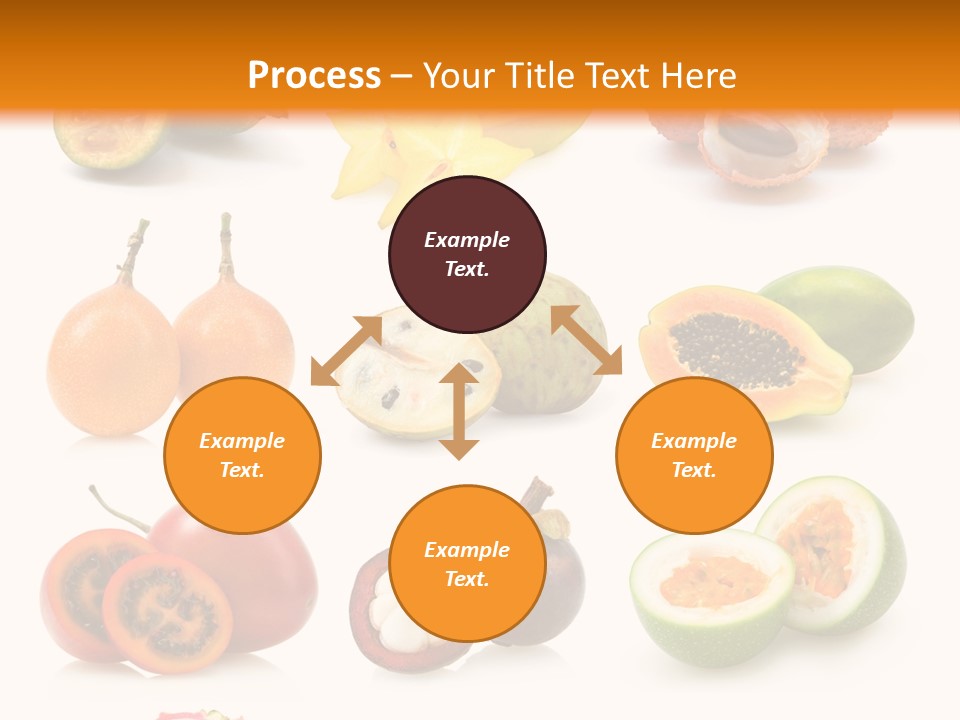 Process – Your Title Text Here

Example Text.

Example Text.

Example Text.

Example Text.